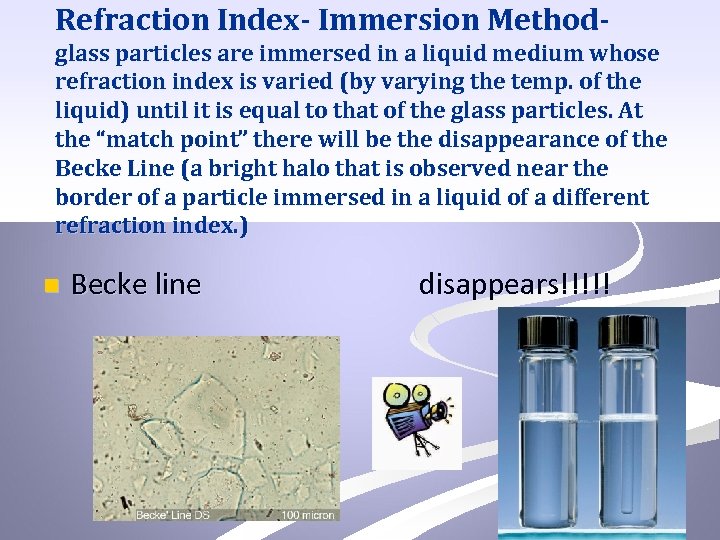 Refraction Index- Immersion Method-
glass particles are immersed in a liquid medium whose refraction index is varied (by varying the temp. of the liquid) until it is equal to that of the glass particles. At the “match point” there will be the disappearance of the Becke Line (a bright halo that is observed near the border of a particle immersed in a liquid of a different refraction index.)

Becke line disappears!!!!!

Becke' Line DS 100 micron